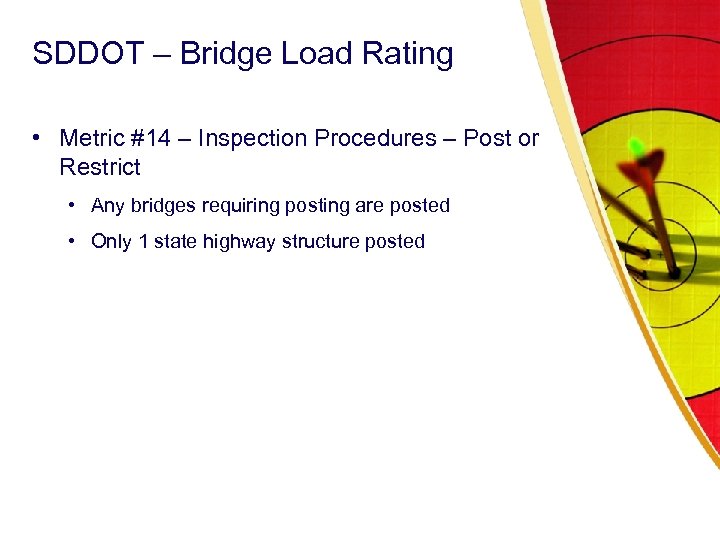 SDDOT – Bridge Load Rating

• Metric #14 – Inspection Procedures – Post or Restrict

• Any bridges requiring posting are posted

• Only 1 state highway structure posted